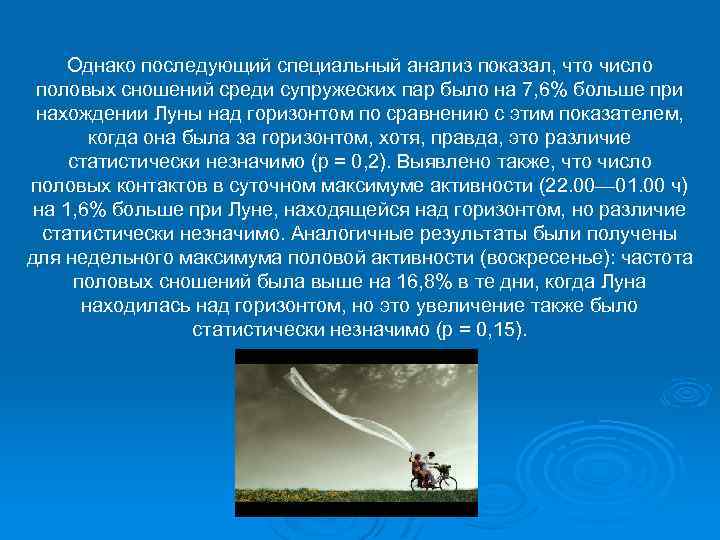 Однако последующий специальный анализ показал, что число половых сношений среди супружеских пар было на 7,6% больше при нахождении Луны над горизонтом по сравнению с этим показателем, когда она была за горизонтом, хотя, правда, это различие статистически незначимо (p = 0,2). Выявлено также, что число половых контактов в суточном максимуме активности (22.00—01.00 ч) на 1,6% больше при Луне, находящейся над горизонтом, но различие статистически незначимо. Аналогичные результаты были получены для недельного максимума половой активности (воскресенье): частота половых сношений была выше на 16,8% в те дни, когда Луна находилась над горизонтом, но это увеличение также было статистически незначимо (p = 0,15).